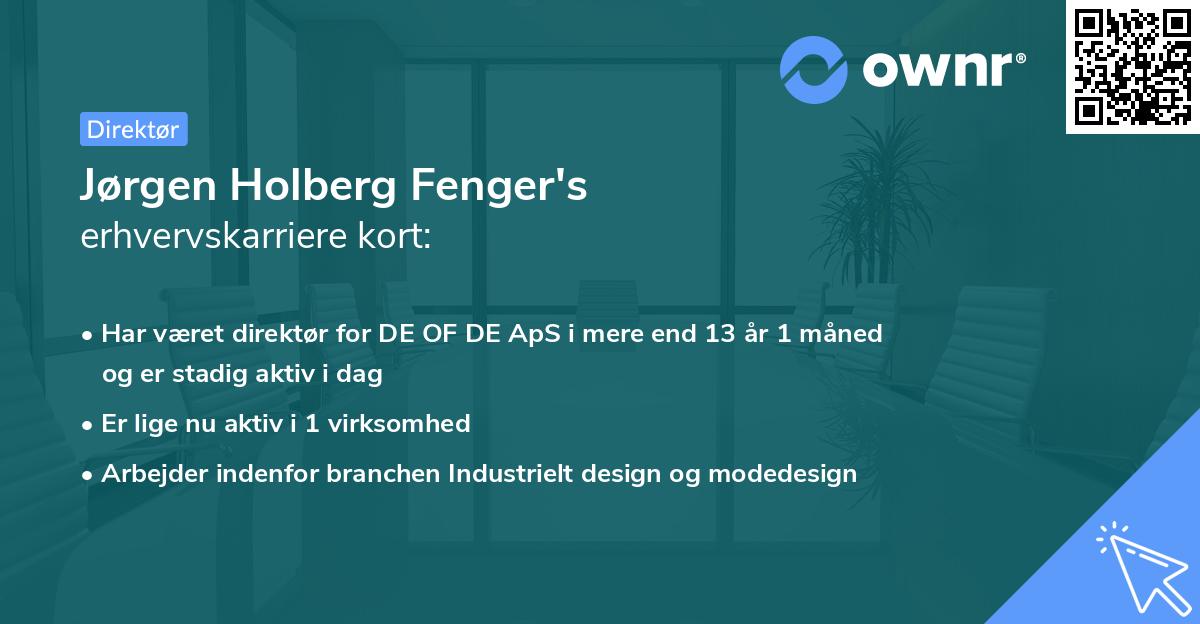 ownr®

Direktør

Jørgen Holberg Fenger's
erhvervskarriere kort:

• Har været direktør for DE OF DE ApS i mere end 13 år 1 måned og er stadig aktiv i dag
• Er lige nu aktiv i 1 virksomhed
• Arbejder indenfor branchen Industrielt design og modedesign